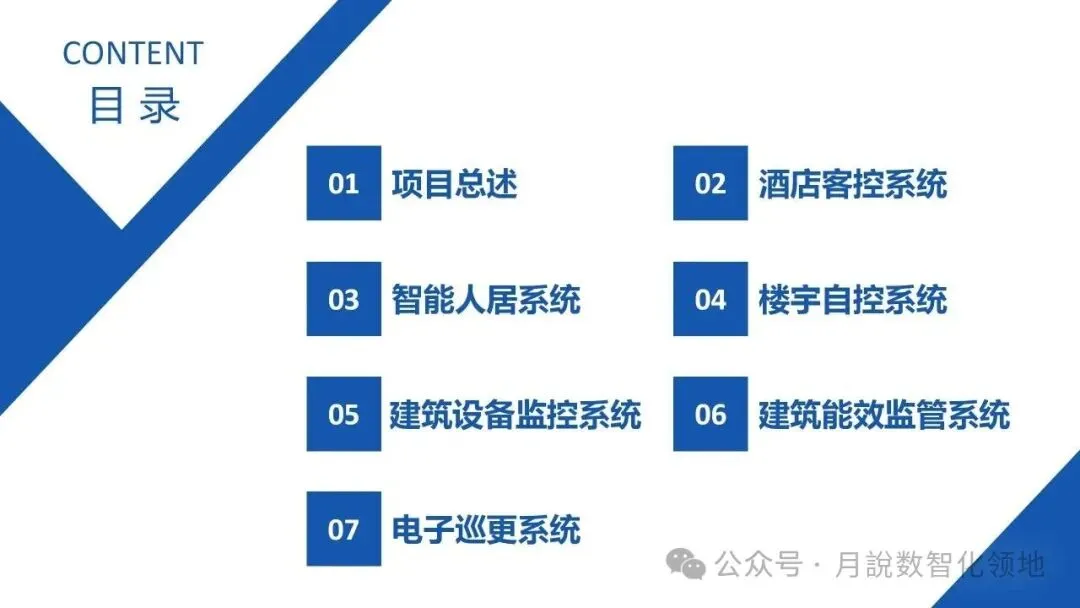 CONTENT
目录

01 项目总述

02 酒店客控系统

03 智能人居系统

04 楼宇自控系统

05 建筑设备监控系统

06 建筑能效监管系统

07 电子巡更系统

公众号 · 月說数智化领地